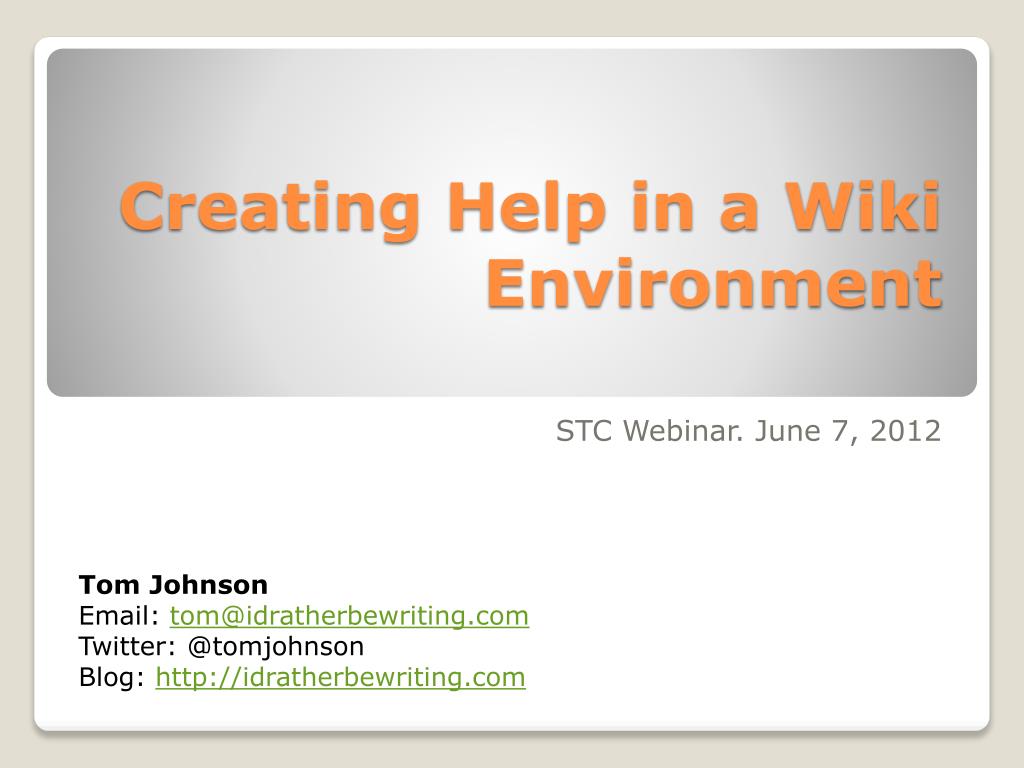 Creating Help in a Wiki Environment

STC Webinar. June 7, 2012

Tom Johnson
Email: tom@idratherbewriting.com
Twitter: @tomjohnson
Blog: http://idratherbewriting.com